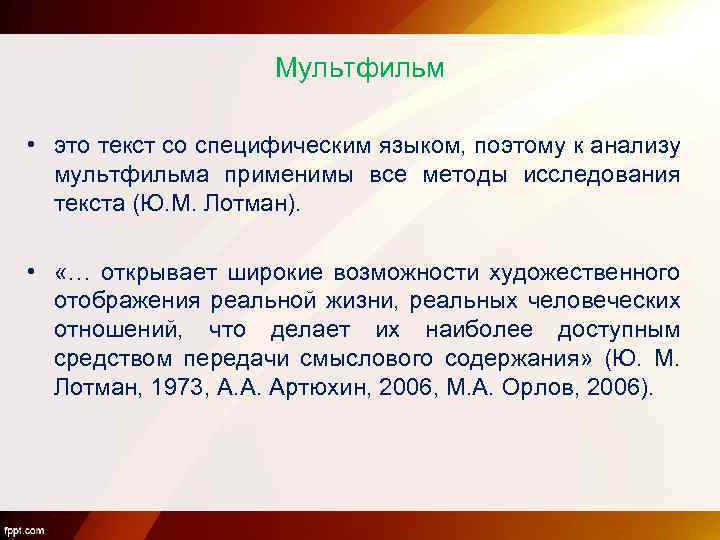 Мультфильм

• это текст со специфическим языком, поэтому к анализу мультфильма применимы все методы исследования текста (Ю.М. Лотман).

• «… открывает широкие возможности художественного отображения реальной жизни, реальных человеческих отношений, что делает их наиболее доступным средством передачи смыслового содержания» (Ю. М. Лотман, 1973, А.А. Артюхин, 2006, М.А. Орлов, 2006).

fppt.com